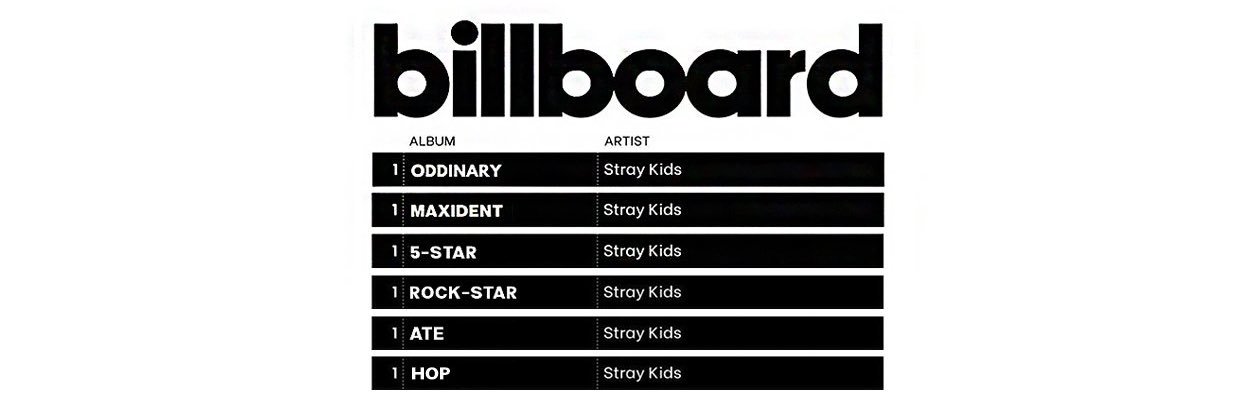 billboard

|  | ALBUM | ARTIST |
|---|---|---|
| 1 | ODDINARY | Stray Kids |
| 1 | MAXIDENT | Stray Kids |
| 1 | 5-STAR | Stray Kids |
| 1 | ROCK-STAR | Stray Kids |
| 1 | ATE | Stray Kids |
| 1 | HOP | Stray Kids |